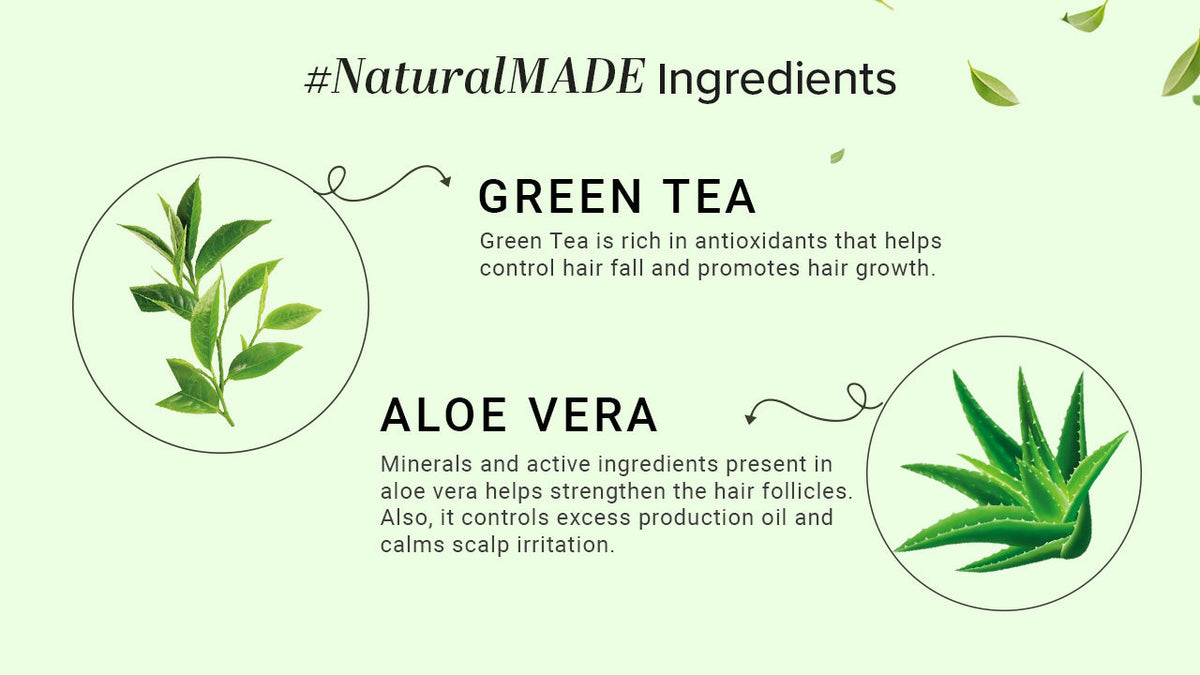 #NaturalMADE Ingredients

GREEN TEA

Green Tea is rich in antioxidants that helps control hair fall and promotes hair growth.

ALOE VERA

Minerals and active ingredients present in aloe vera helps strengthen the hair follicles. Also, it controls excess production oil and calms scalp irritation.